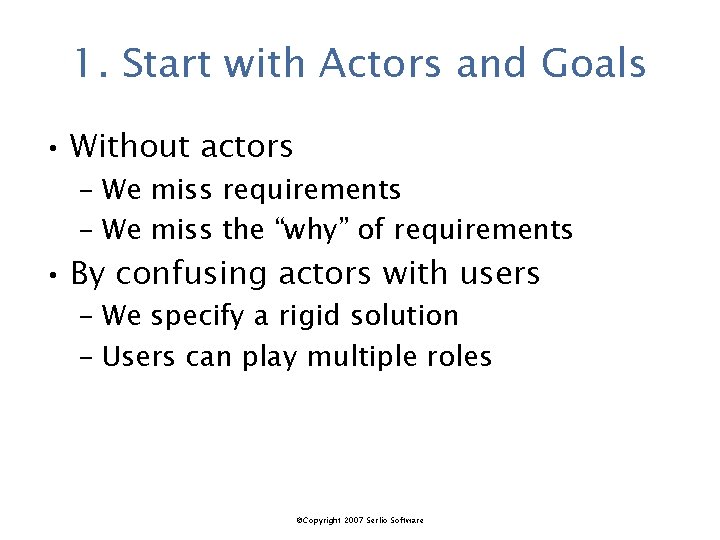 1. Start with Actors and Goals

• Without actors
– We miss requirements
– We miss the “why” of requirements

• By confusing actors with users
– We specify a rigid solution
– Users can play multiple roles

©Copyright 2007 Serlio Software